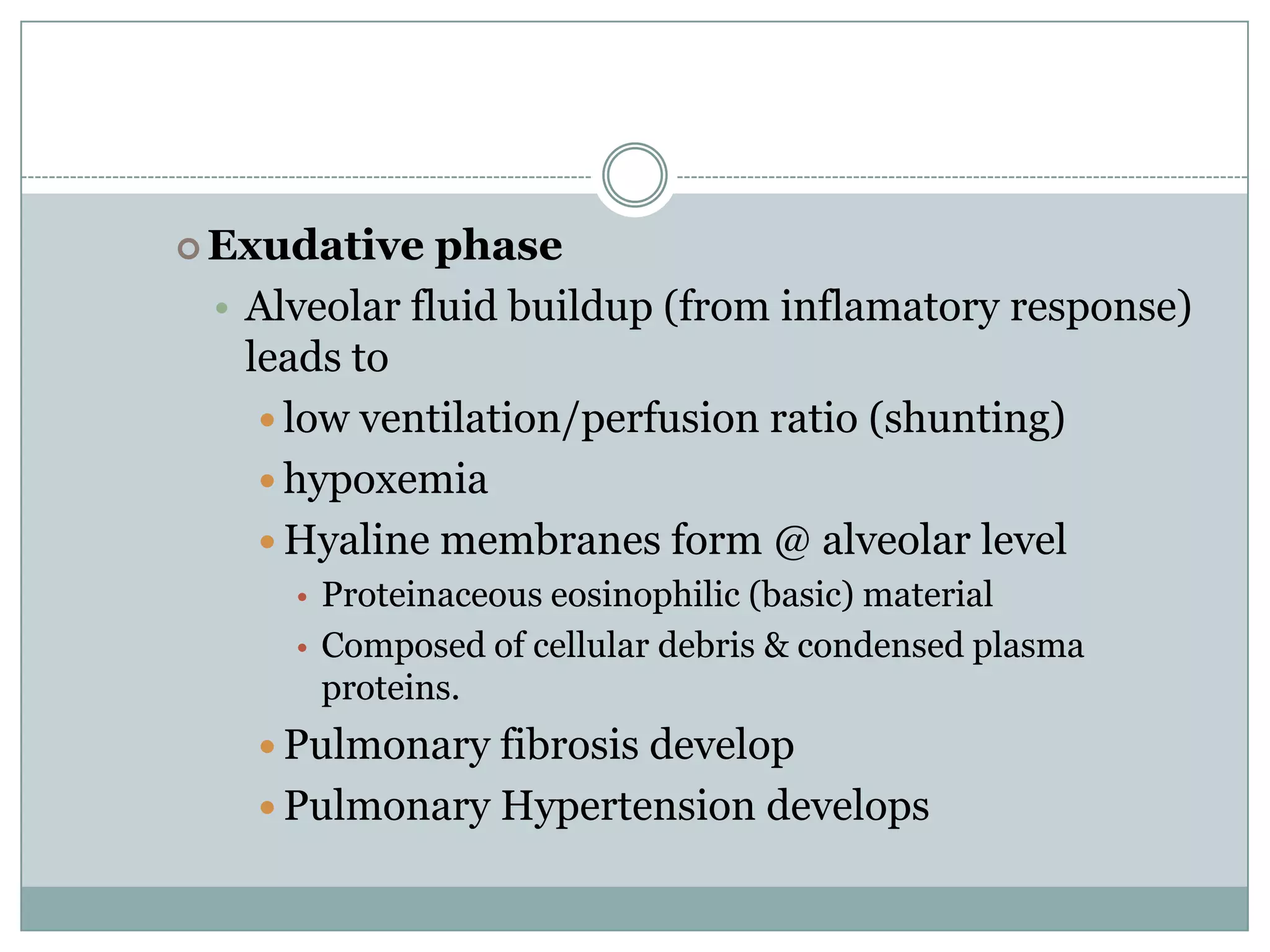 Exudative phase

Alveolar fluid buildup (from inflamatory response) leads to

low ventilation/perfusion ratio (shunting)

hypoxemia

Hyaline membranes form @ alveolar level

Proteinaceous eosinophilic (basic) material

Composed of cellular debris & condensed plasma proteins.

Pulmonary fibrosis develop

Pulmonary Hypertension develops